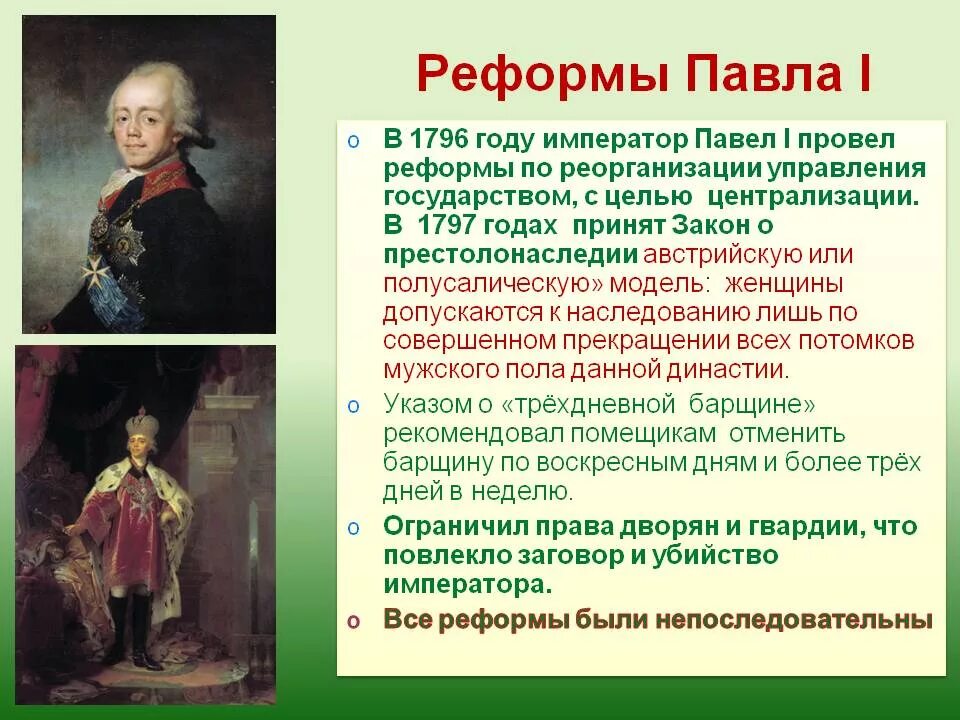 Реформы Павла I

o В 1796 году император Павел I провел реформы по реорганизации управления государством, с целью централизации. В 1797 годах принят Закон о престолонаследии австрийскую или полусалическую» модель: женщины допускаются к наследованию лишь по совершенном прекращении всех потомков мужского пола данной династии.

o Указом о «трёхдневной барщине» рекомендовал помещикам отменить барщину по воскресным дням и более трёх дней в неделю.

o Ограничил права дворян и гвардии, что повлекло заговор и убийство императора.

o Все реформы были непоследовательны